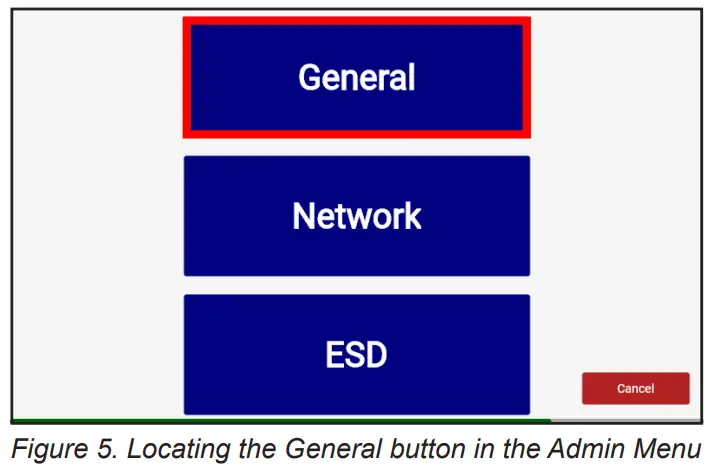 General

Network

ESD

Cancel

Figure 5. Locating the General button in the Admin Menu